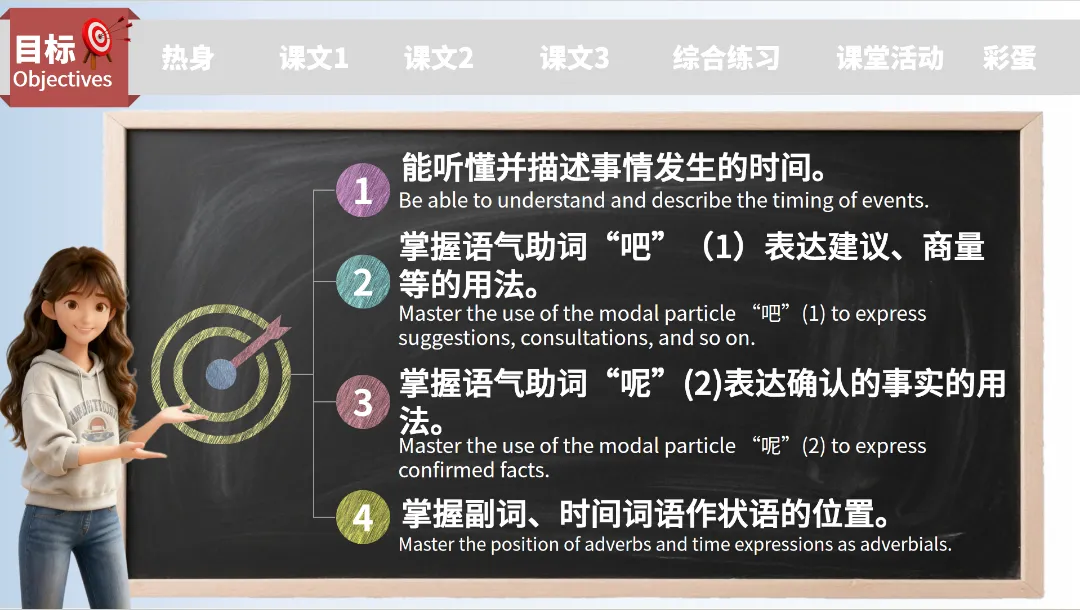 目标
Objectives

热身 课文1 课文2 课文3 综合练习 课堂活动 彩蛋

1 能听懂并描述事情发生的时间。
Be able to understand and describe the timing of events.

2 掌握语气助词“吧”（1）表达建议、商量等的用法。
Master the use of the modal particle “吧”(1) to express suggestions, consultations, and so on.

3 掌握语气助词“呢”(2)表达确认的事实的用法。
Master the use of the modal particle “呢”(2) to express confirmed facts.

4 掌握副词、时间词语作状语的位置。
Master the position of adverbs and time expressions as adverbials.